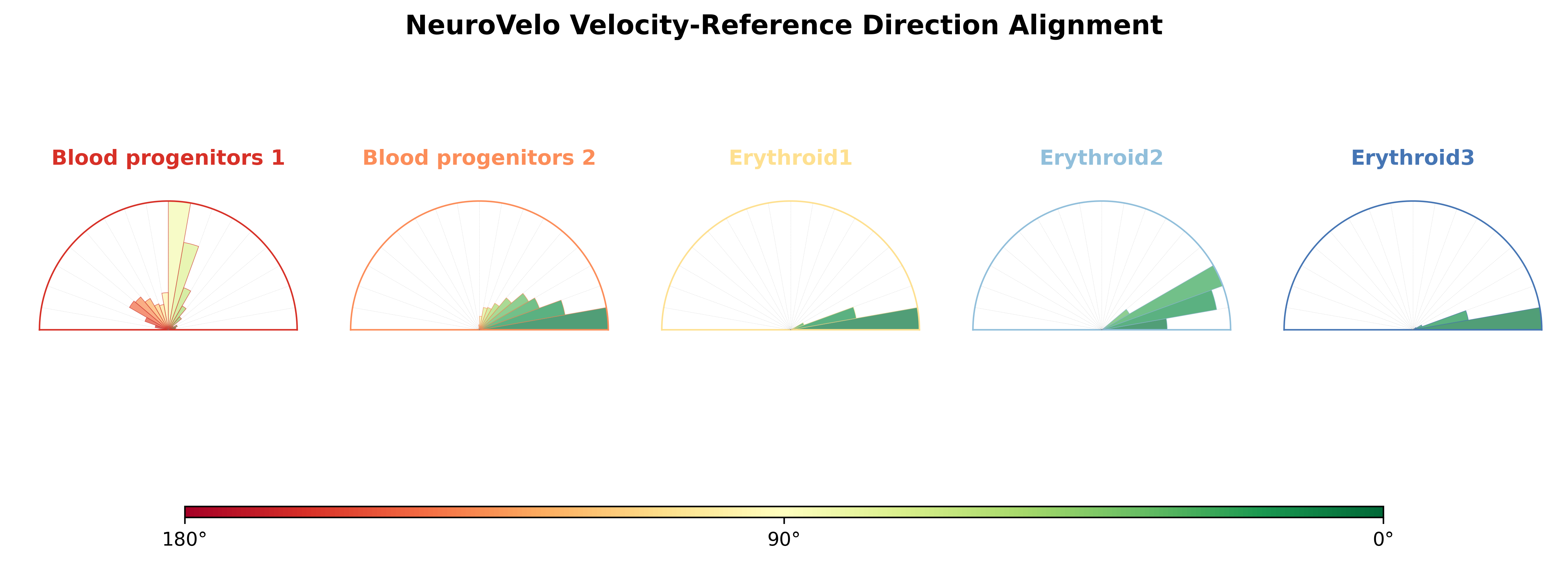 NeuroVelo Velocity-Reference Direction Alignment

Blood progenitors 1

Blood progenitors 2

Erythroid1

Erythroid2

Erythroid3

180°

90°

0°